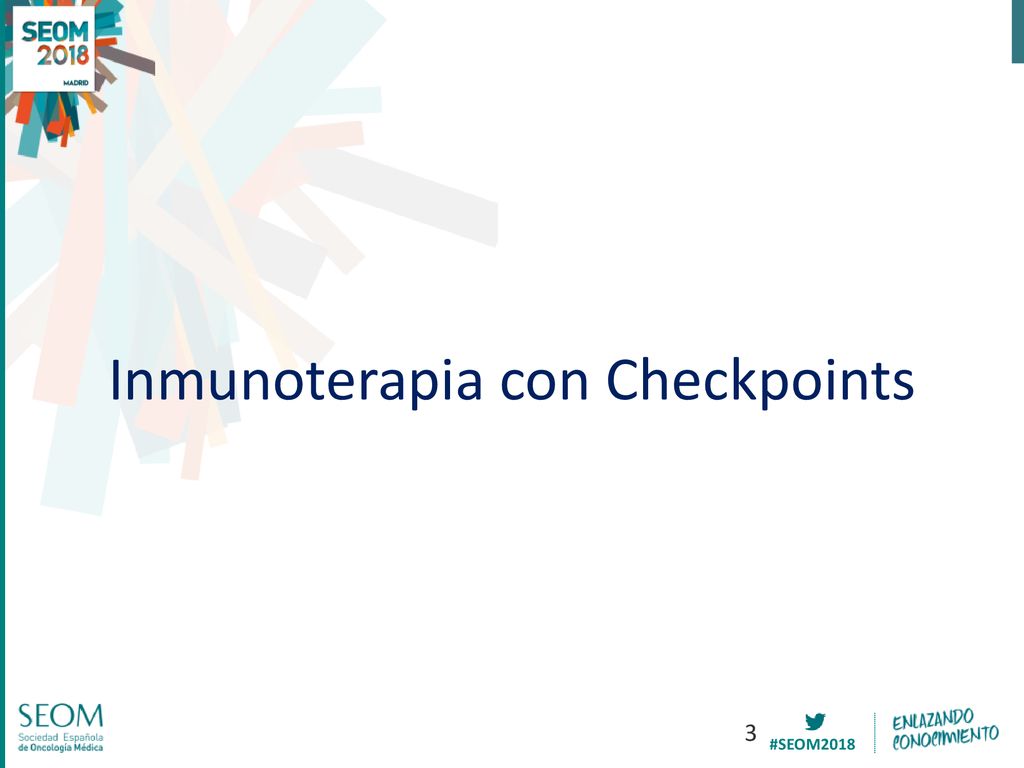 SEOM 2018 MADRID

Inmunoterapia con Checkpoints

SEOM Sociedad Española de Oncología Médica

3

#SEOM2018

ENLAZANDO CONOCIMIENTO